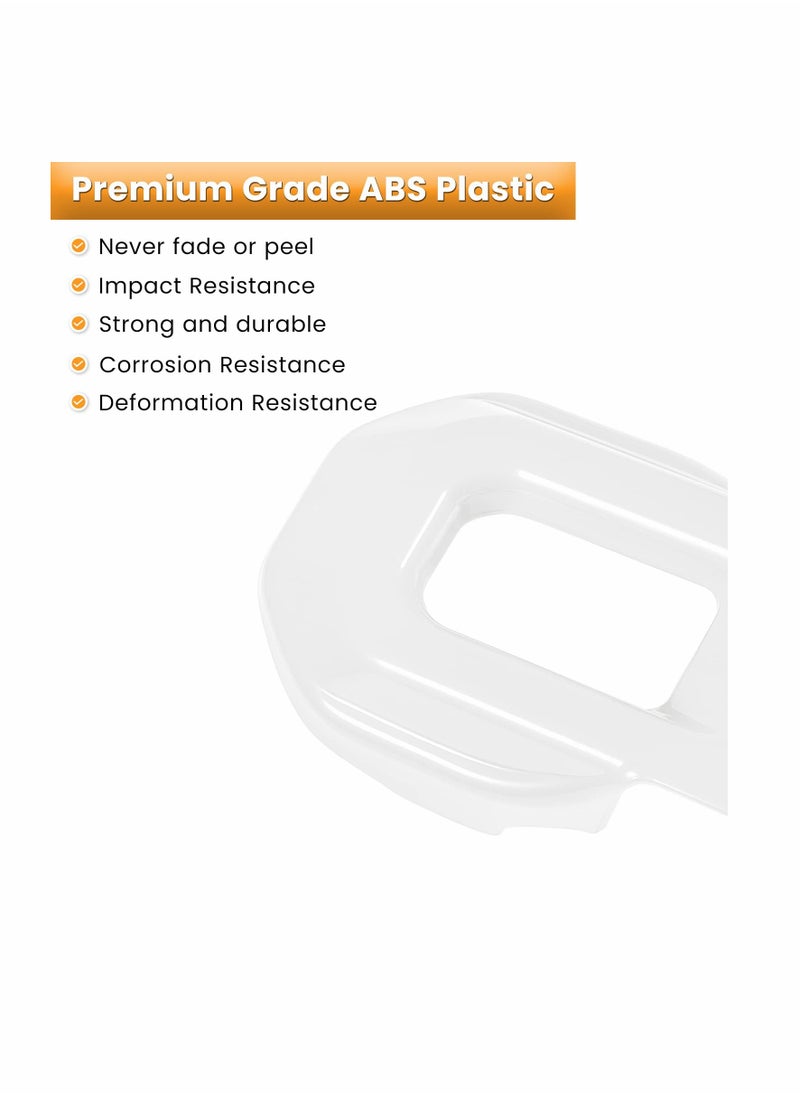 Premium Grade ABS Plastic

Never fade or peel
Impact Resistance
Strong and durable
Corrosion Resistance
Deformation Resistance